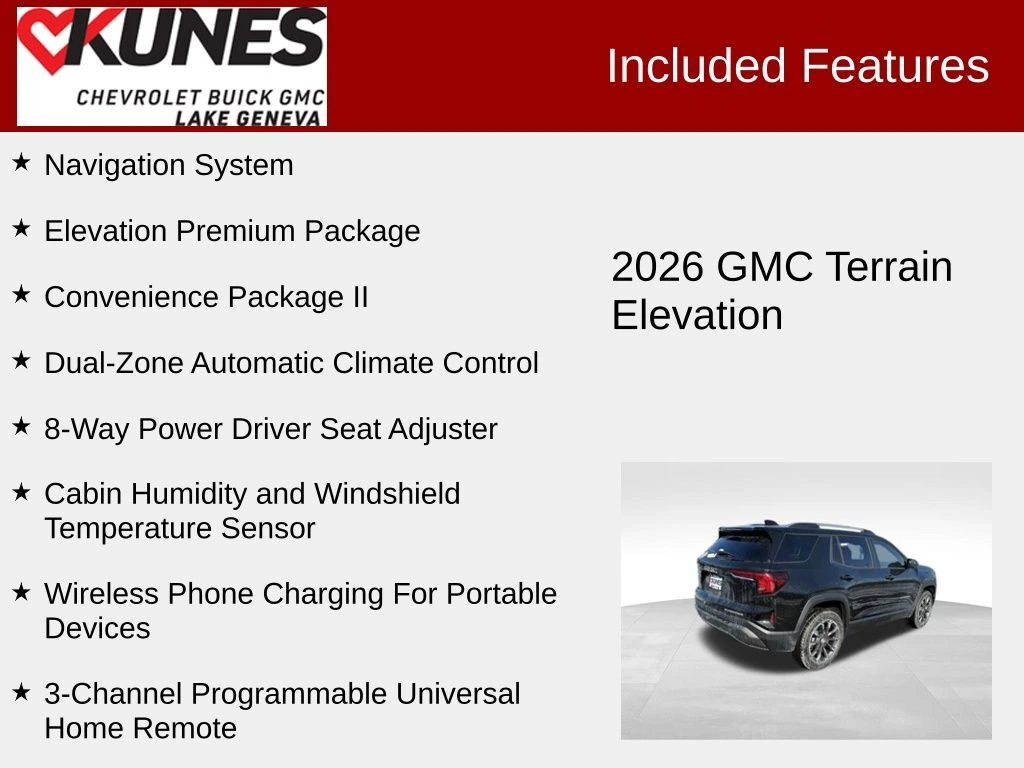 KUNES
CHEVROLET BUICK GMC
LAKE GENEVA

Included Features

★ Navigation System

★ Elevation Premium Package

★ Convenience Package II

★ Dual-Zone Automatic Climate Control

★ 8-Way Power Driver Seat Adjuster

★ Cabin Humidity and Windshield Temperature Sensor

★ Wireless Phone Charging For Portable Devices

★ 3-Channel Programmable Universal Home Remote

2026 GMC Terrain Elevation